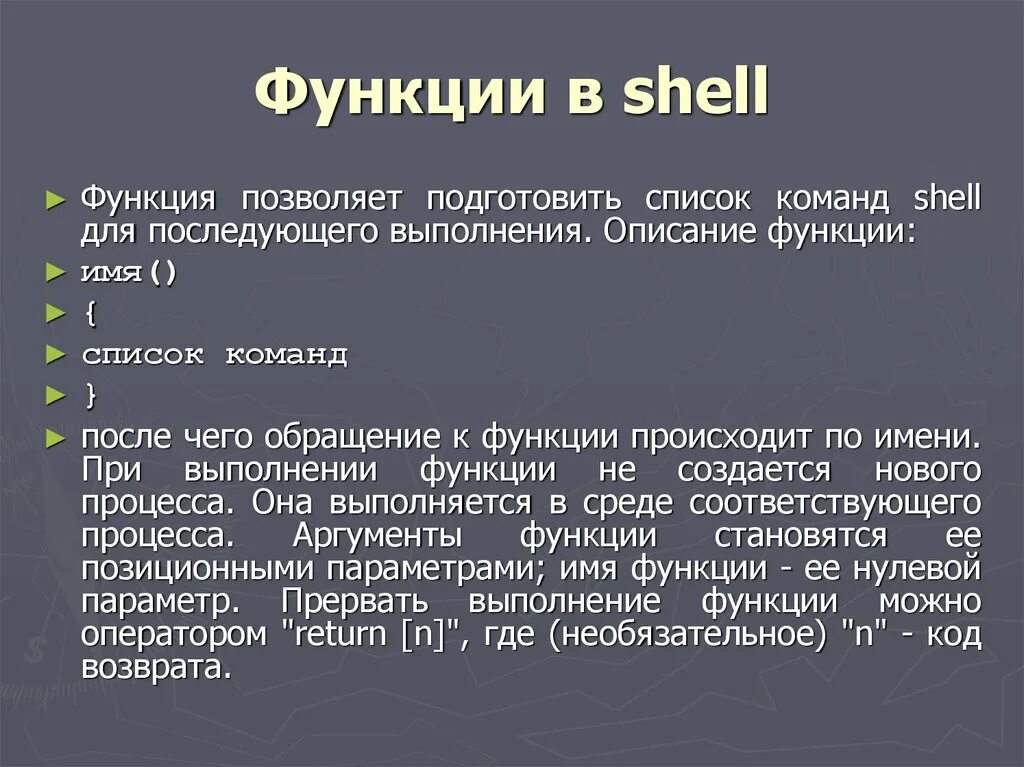 Функции в shell

► Функция позволяет подготовить список команд shell для последующего выполнения. Описание функции:
► имя()
► {
► список команд
► }
► после чего обращение к функции происходит по имени. При выполнении функции не создается нового процесса. Она выполняется в среде соответствующего процесса. Аргументы функции становятся ее позиционными параметрами; имя функции - ее нулевой параметр. Прервать выполнение функции можно оператором "return [n]", где (необязательное) "n" - код возврата.